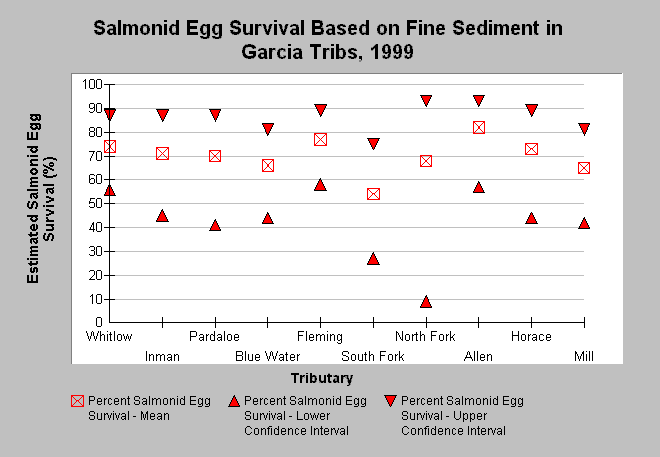 Salmonid Egg Survival Based on Fine Sediment in Garcia Tribs, 1999

Estimated Salmonid Egg Survival (%)

100
90
80
70
60
50
40
30
20
10
0

Whitlow
Inman
Pardaloe
Blue Water
Fleming
South Fork
North Fork
Allen
Horace
Mill

Tributary

Percent Salmonid Egg Survival - Mean
Percent Salmonid Egg Survival - Lower Confidence Interval
Percent Salmonid Egg Survival - Upper Confidence Interval